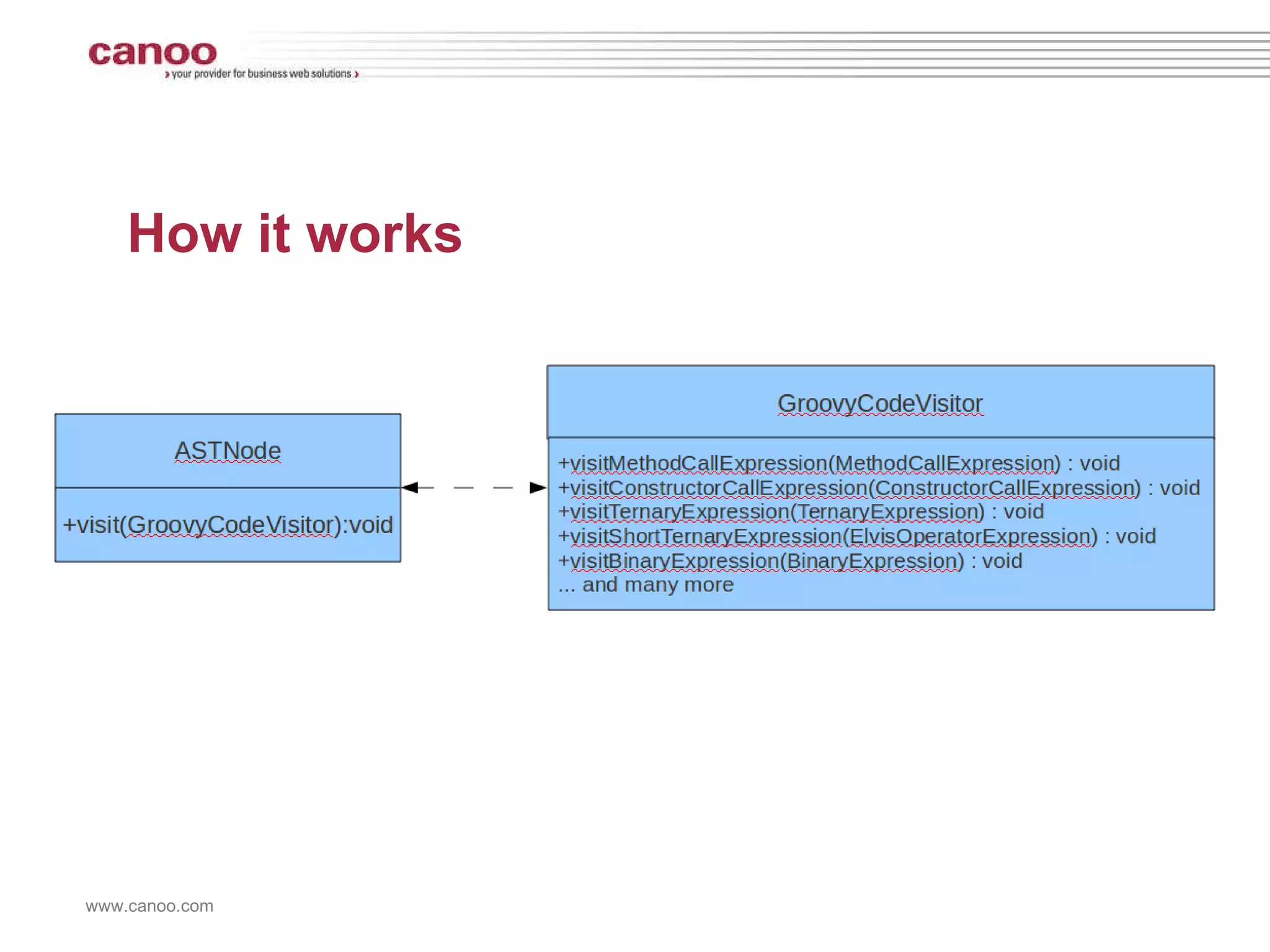 canoo
› your provider for business web solutions ›

How it works

ASTNode

+visit(GroovyCodeVisitor):void

GroovyCodeVisitor

+visitMethodCallExpression(MethodCallExpression) : void
+visitConstructorCallExpression(ConstructorCallExpression) : void
+visitTernaryExpression(TernaryExpression) : void
+visitShortTernaryExpression(ElvisOperatorExpression) : void
+visitBinaryExpression(BinaryExpression) : void
... and many more

www.canoo.com